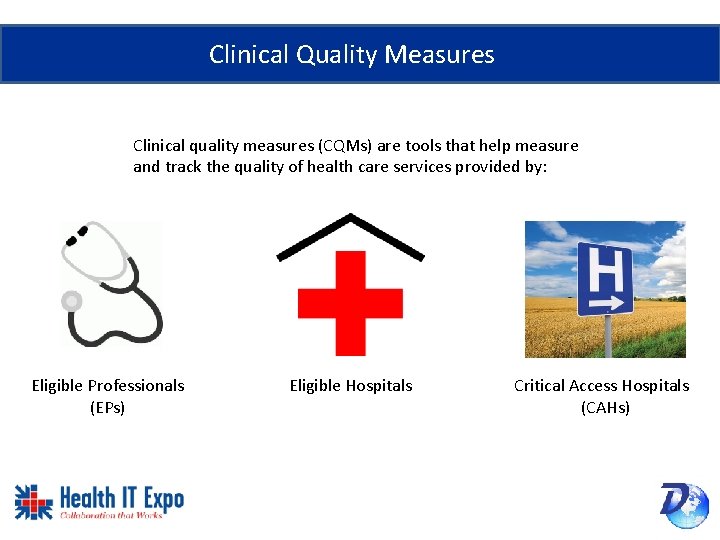 Clinical Quality Measures

Clinical quality measures (CQMs) are tools that help measure and track the quality of health care services provided by:

H

Eligible Professionals (EPs)

Eligible Hospitals

Critical Access Hospitals (CAHs)

Health IT Expo
Collaboration that Works

D